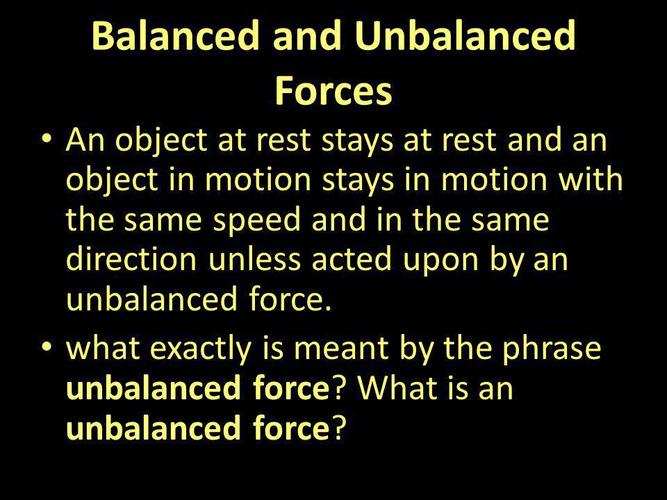 Balanced and Unbalanced Forces

• An object at rest stays at rest and an object in motion stays in motion with the same speed and in the same direction unless acted upon by an unbalanced force.

• what exactly is meant by the phrase unbalanced force? What is an unbalanced force?